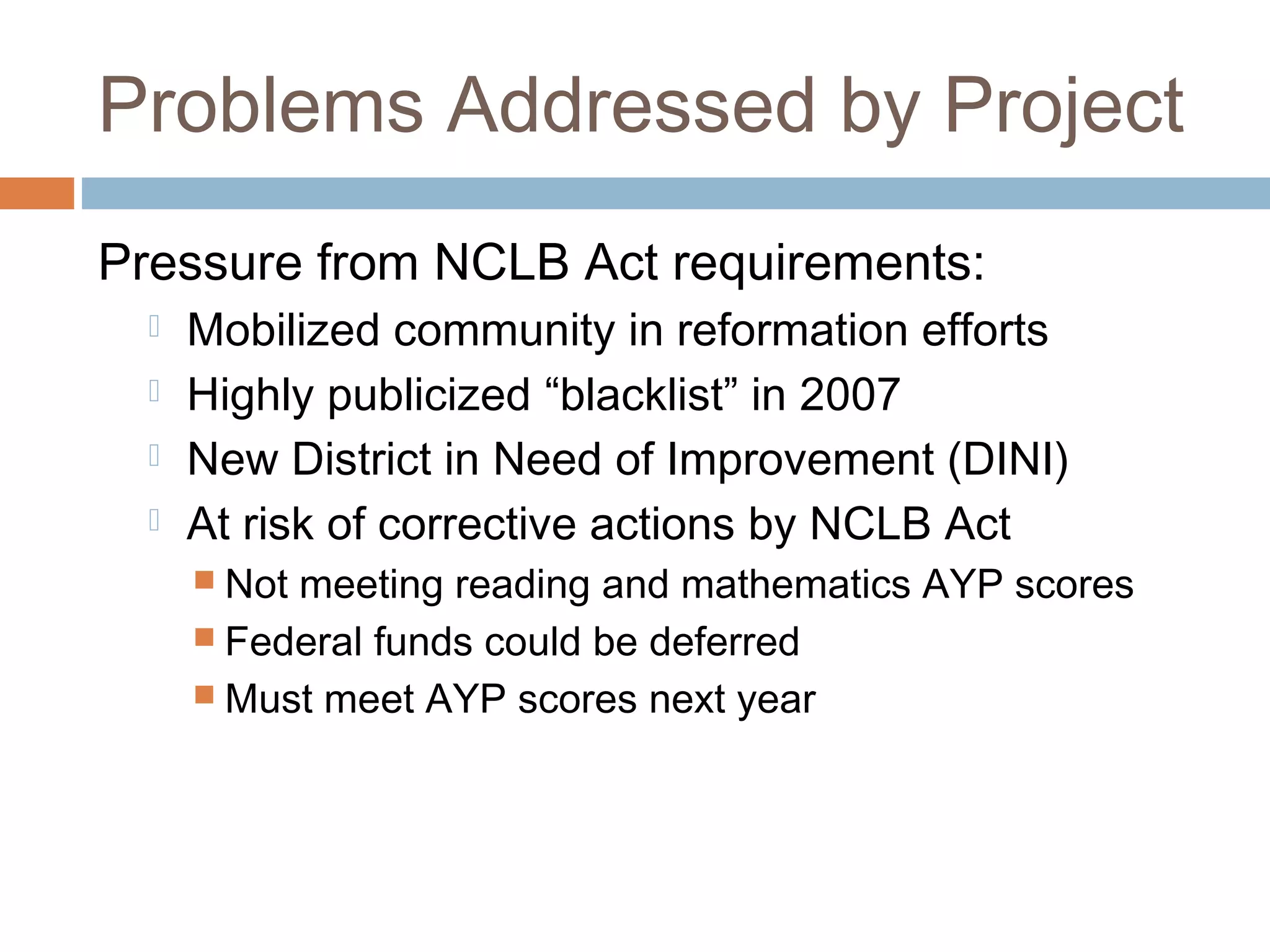 Problems Addressed by Project

Pressure from NCLB Act requirements:

Mobilized community in reformation efforts

Highly publicized “blacklist” in 2007

New District in Need of Improvement (DINI)

At risk of corrective actions by NCLB Act

Not meeting reading and mathematics AYP scores

Federal funds could be deferred

Must meet AYP scores next year